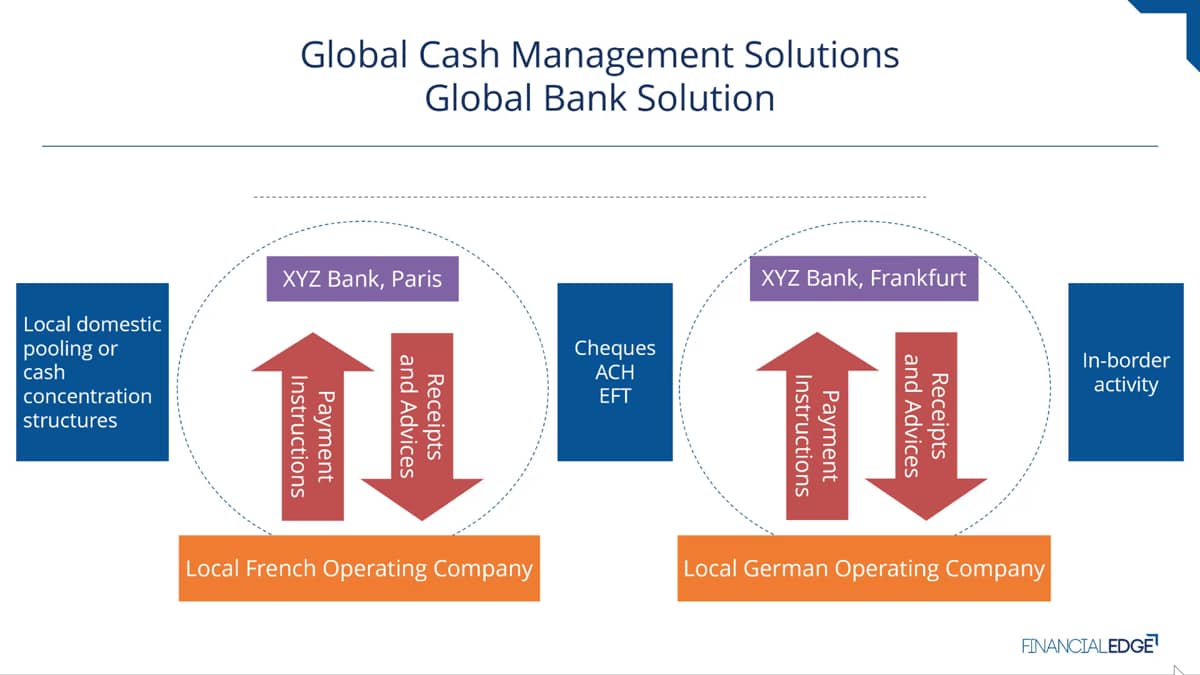 Global Cash Management Solutions
Global Bank Solution

Local domestic pooling or cash concentration structures

XYZ Bank, Paris

Payment Instructions

Receipts and Advices

Local French Operating Company

Cheques
ACH
EFT

XYZ Bank, Frankfurt

Payment Instructions

Receipts and Advices

Local German Operating Company

In-border activity

FINANCIALEDGE